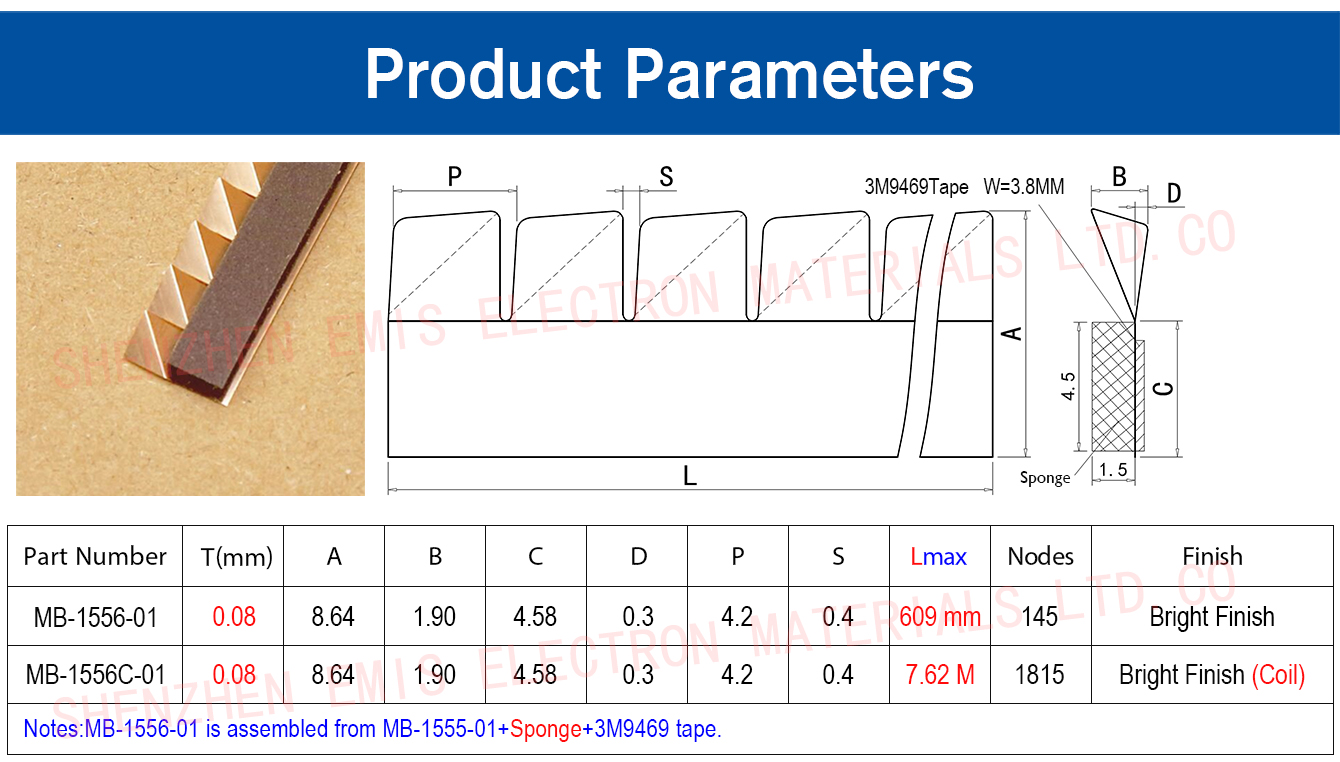 Product Parameters

P S 3M9469Tape W=3.8MM B D

A

4.5 C

Sponge 1.5

L

SHENZHEN EMIS ELECTRON MATERIALS LTD. CO

| Part Number | T(mm) | A | B | C | D | P | S | Lmax | Nodes | Finish |
|---|---|---|---|---|---|---|---|---|---|---|
| MB-1556-01 | 0.08 | 8.64 | 1.90 | 4.58 | 0.3 | 4.2 | 0.4 | 609 mm | 145 | Bright Finish |
| MB-1556C-01 | 0.08 | 8.64 | 1.90 | 4.58 | 0.3 | 4.2 | 0.4 | 7.62 M | 1815 | Bright Finish (Coil) |

Notes:MB-1556-01 is assembled from MB-1555-01+Sponge+3M9469 tape.

SHENZHEN EMIS ELECTRON MATERIALS LTD. CO